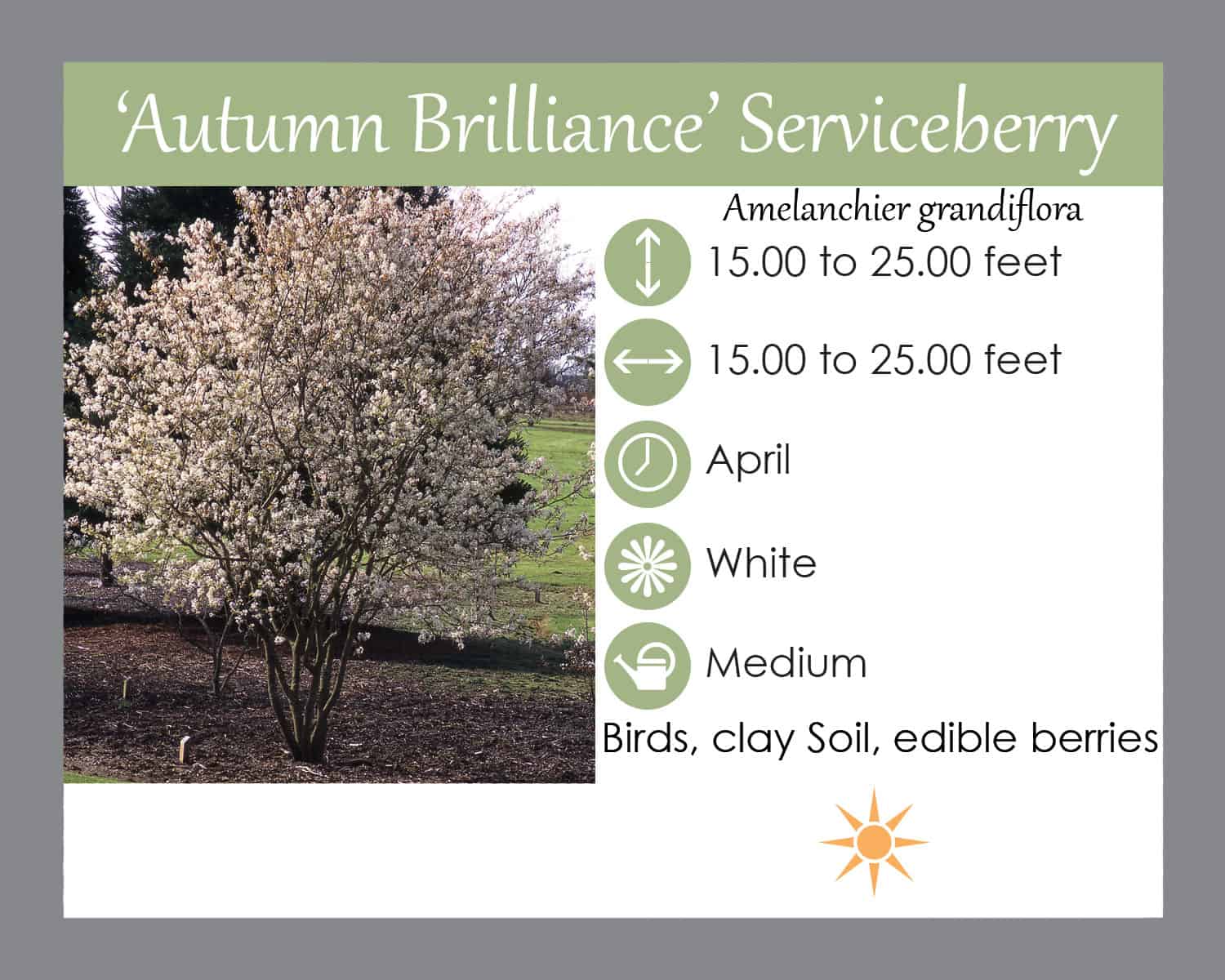 ‘Autumn Brilliance’ Serviceberry

Amelanchier grandiflora

15.00 to 25.00 feet

15.00 to 25.00 feet

April

White

Medium

Birds, clay Soil, edible berries